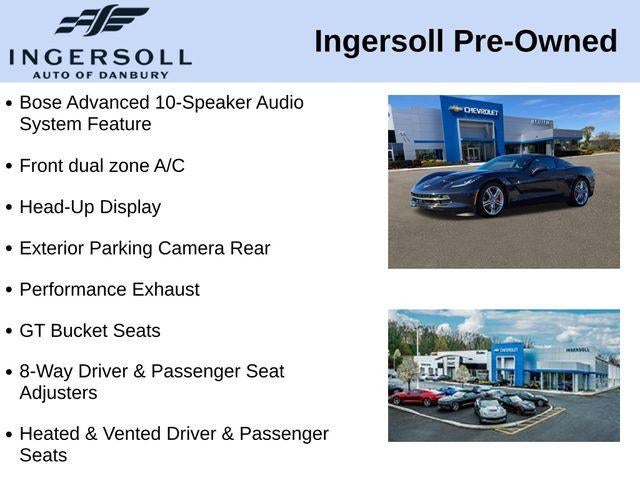 INGERSOLL
AUTO OF DANBURY

Ingersoll Pre-Owned

• Bose Advanced 10-Speaker Audio System Feature

• Front dual zone A/C

• Head-Up Display

• Exterior Parking Camera Rear

• Performance Exhaust

• GT Bucket Seats

• 8-Way Driver & Passenger Seat Adjusters

• Heated & Vented Driver & Passenger Seats

CHEVROLET

CHEVROLET
INGERSOLL